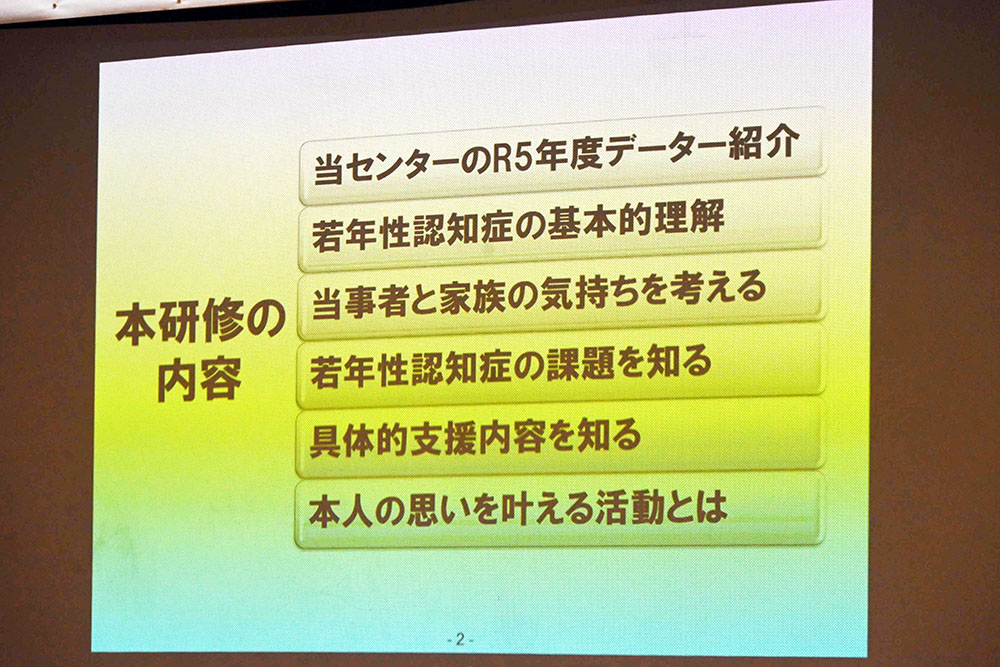 本研修の内容

当センターのR5年度データー紹介

若年性認知症の基本的理解

当事者と家族の気持ちを考える

若年性認知症の課題を知る

具体的支援内容を知る

本人の思いを叶える活動とは

- 2 -